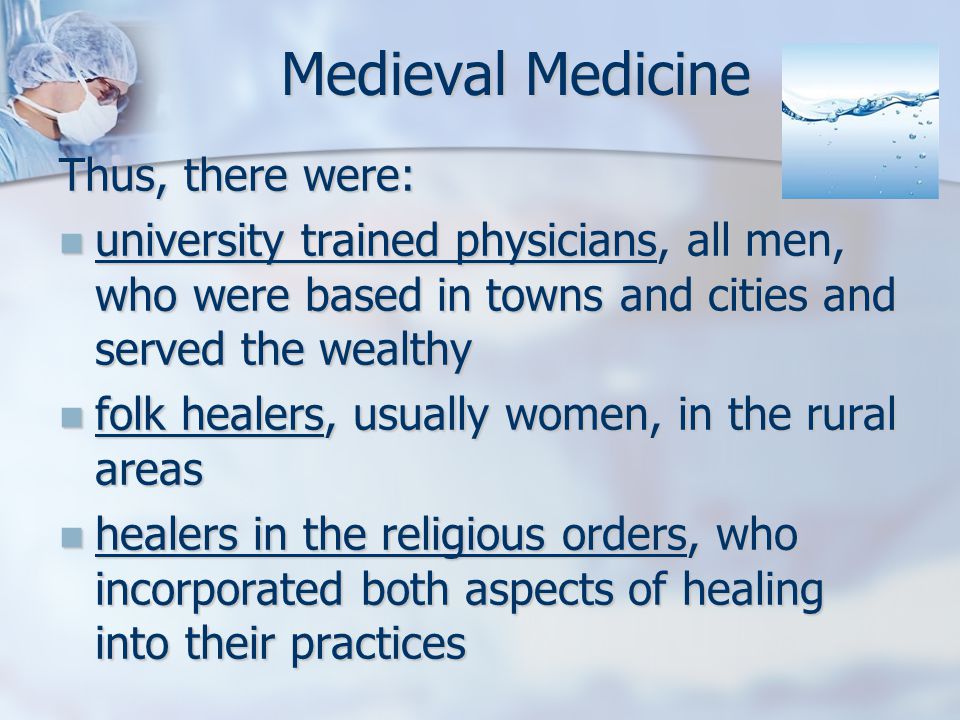 Medieval Medicine

Thus, there were:

- university trained physicians, all men, who were based in towns and cities and served the wealthy
- folk healers, usually women, in the rural areas
- healers in the religious orders, who incorporated both aspects of healing into their practices